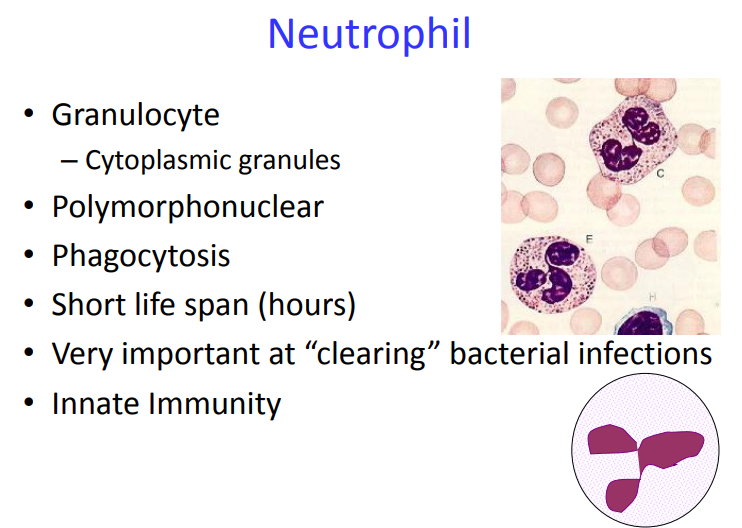 Neutrophil

• Granulocyte
  – Cytoplasmic granules
• Polymorphonuclear
• Phagocytosis
• Short life span (hours)
• Very important at “clearing” bacterial infections
• Innate Immunity

C
F
H